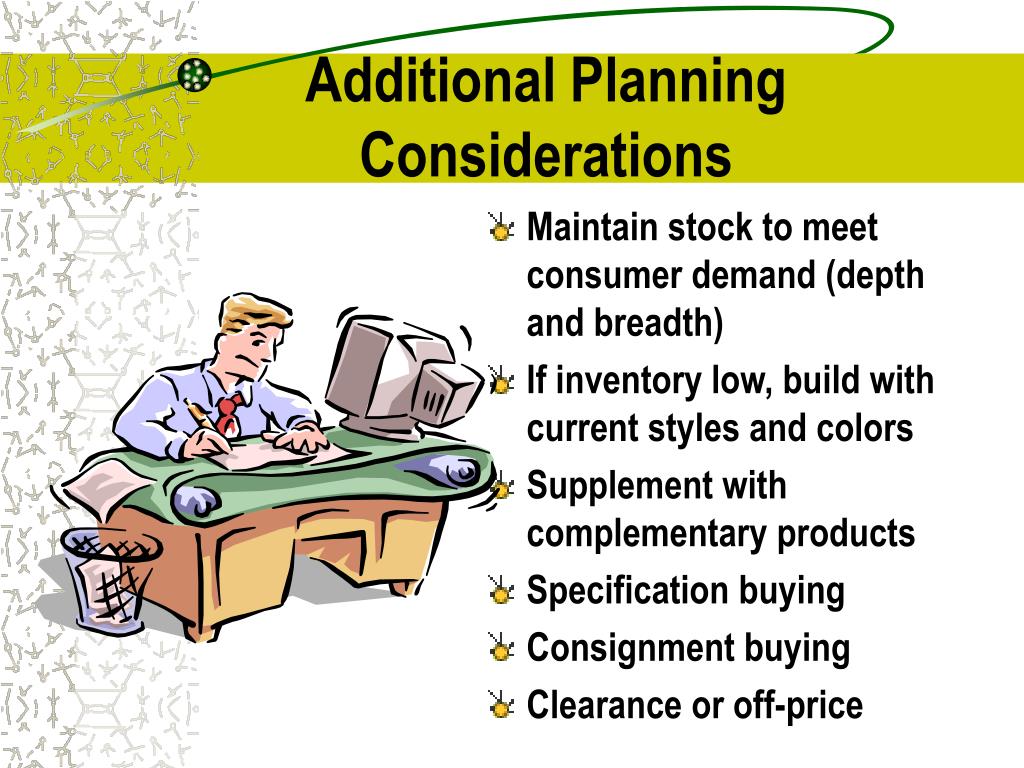 Additional Planning Considerations

Maintain stock to meet consumer demand (depth and breadth)
If inventory low, build with current styles and colors
Supplement with complementary products
Specification buying
Consignment buying
Clearance or off-price